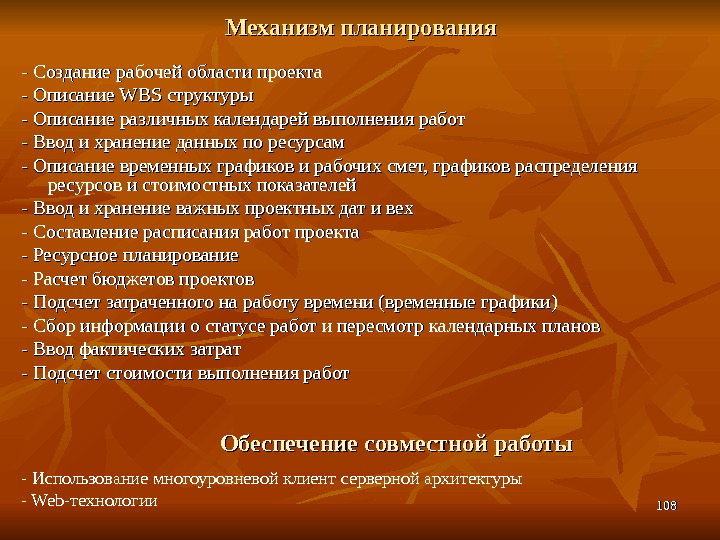 Механизм планирования

- Создание рабочей области проекта
- Описание WBS структуры
- Описание различных календарей выполнения работ
- Ввод и хранение данных по ресурсам
- Описание временных графиков и рабочих смет, графиков распределения ресурсов и стоимостных показателей
- Ввод и хранение важных проектных дат и вех
- Составление расписания работ проекта
- Ресурсное планирование
- Расчет бюджетов проектов
- Подсчет затраченного на работу времени (временные графики)
- Сбор информации о статусе работ и пересмотр календарных планов
- Ввод фактических затрат
- Подсчет стоимости выполнения работ

Обеспечение совместной работы

- Использование многоуровневой клиент серверной архитектуры
- Web-технологии

108